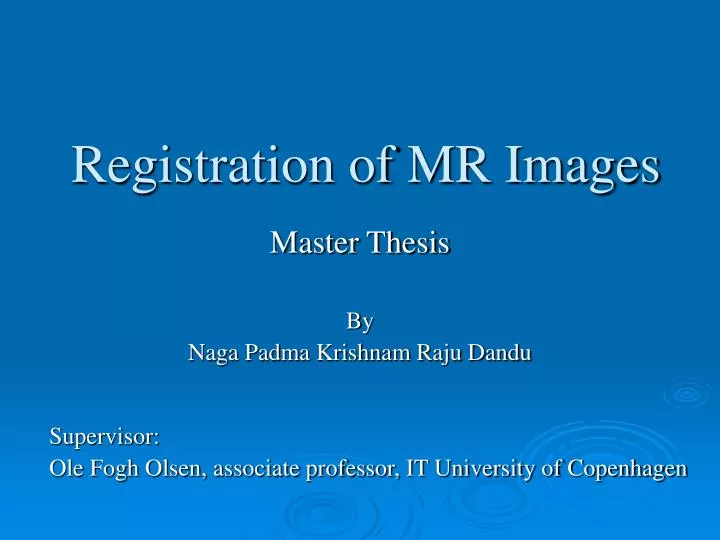 Registration of MR Images

Master Thesis

By
Naga Padma Krishnam Raju Dandu

Supervisor:
Ole Fogh Olsen, associate professor, IT University of Copenhagen